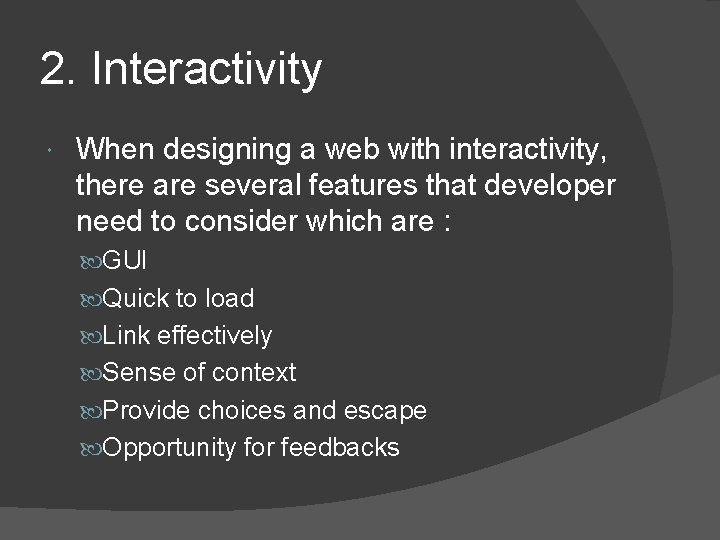 2. Interactivity

When designing a web with interactivity, there are several features that developer need to consider which are :

GUI

Quick to load

Link effectively

Sense of context

Provide choices and escape

Opportunity for feedbacks